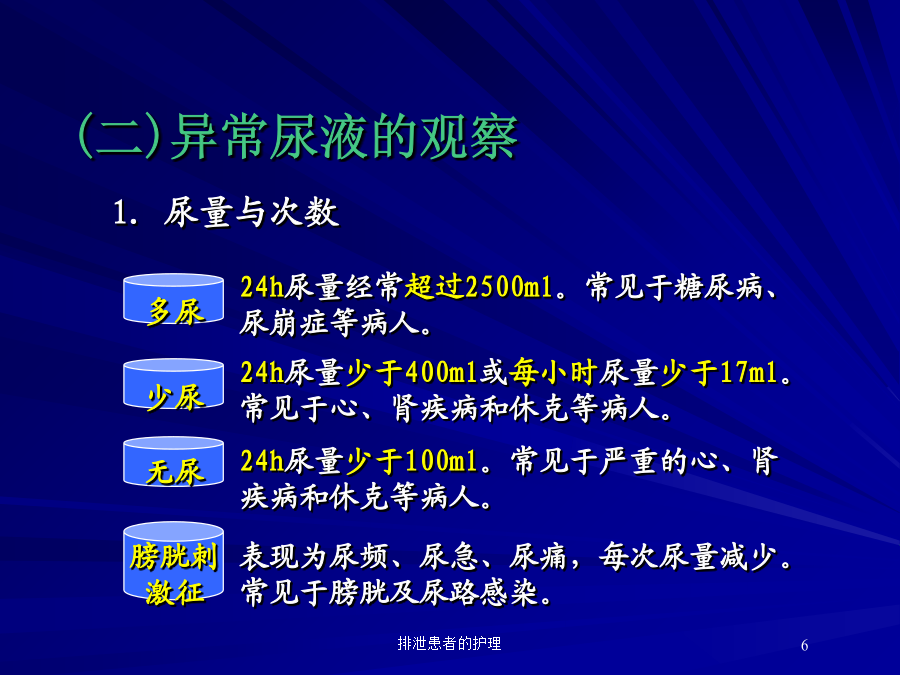 (二)异常尿液的观察

1. 尿量与次数

多尿

24h尿量经常超过2500ml。常见于糖尿病、尿崩症等病人。

少尿

24h尿量少于400ml或每小时尿量少于17ml。常见于心、肾疾病和休克等病人。

无尿

24h尿量少于100ml。常见于严重的心、肾疾病和休克等病人。

膀胱刺激征

表现为尿频、尿急、尿痛，每次尿量减少。常见于膀胱及尿路感染。

排泄患者的护理

6